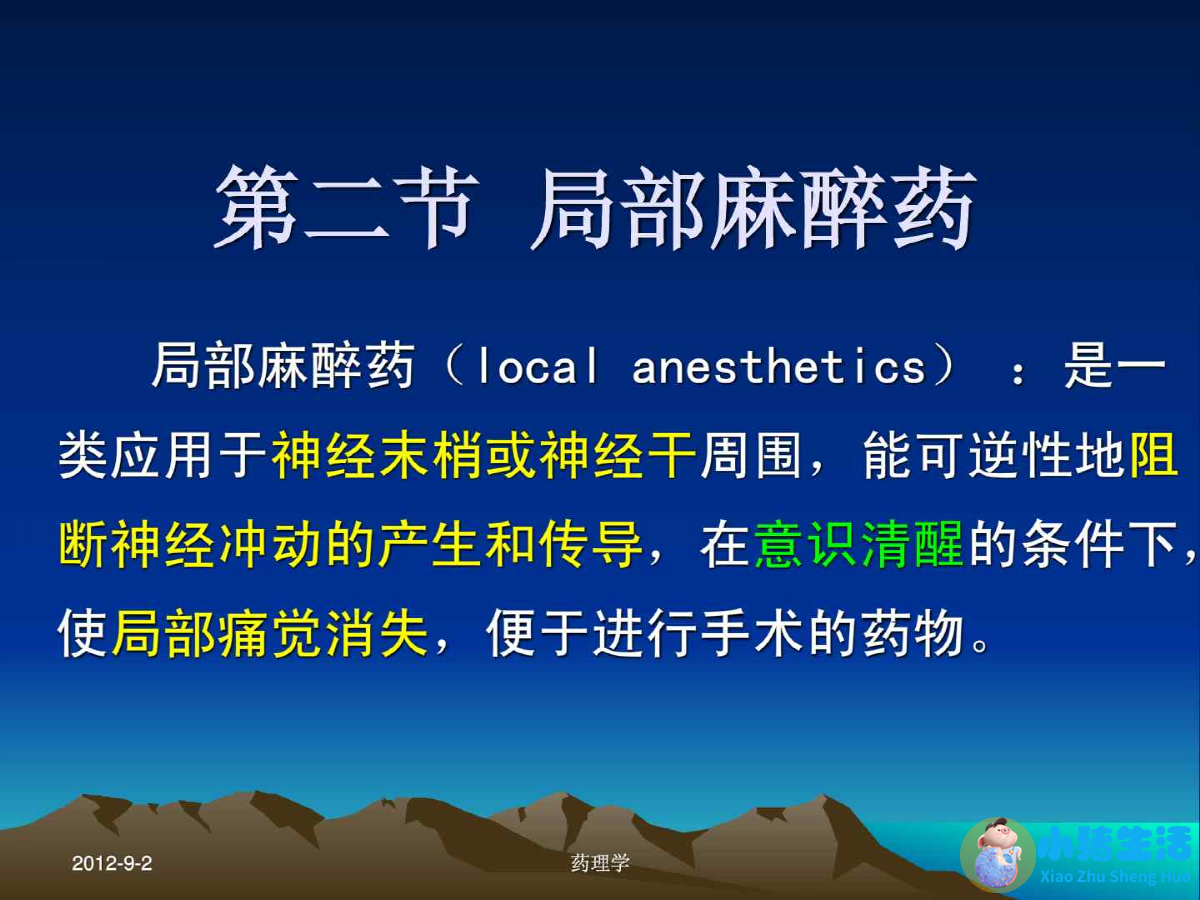 第二节 局部麻醉药

局部麻醉药（local anesthetics）：是一类应用于神经末梢或神经干周围，能可逆性地阻断神经冲动的产生和传导，在意识清醒的条件下，使局部痛觉消失，便于进行手术的药物。

2012-9-2

药理学

小猪生活
Xiao Zhu Sheng Huo